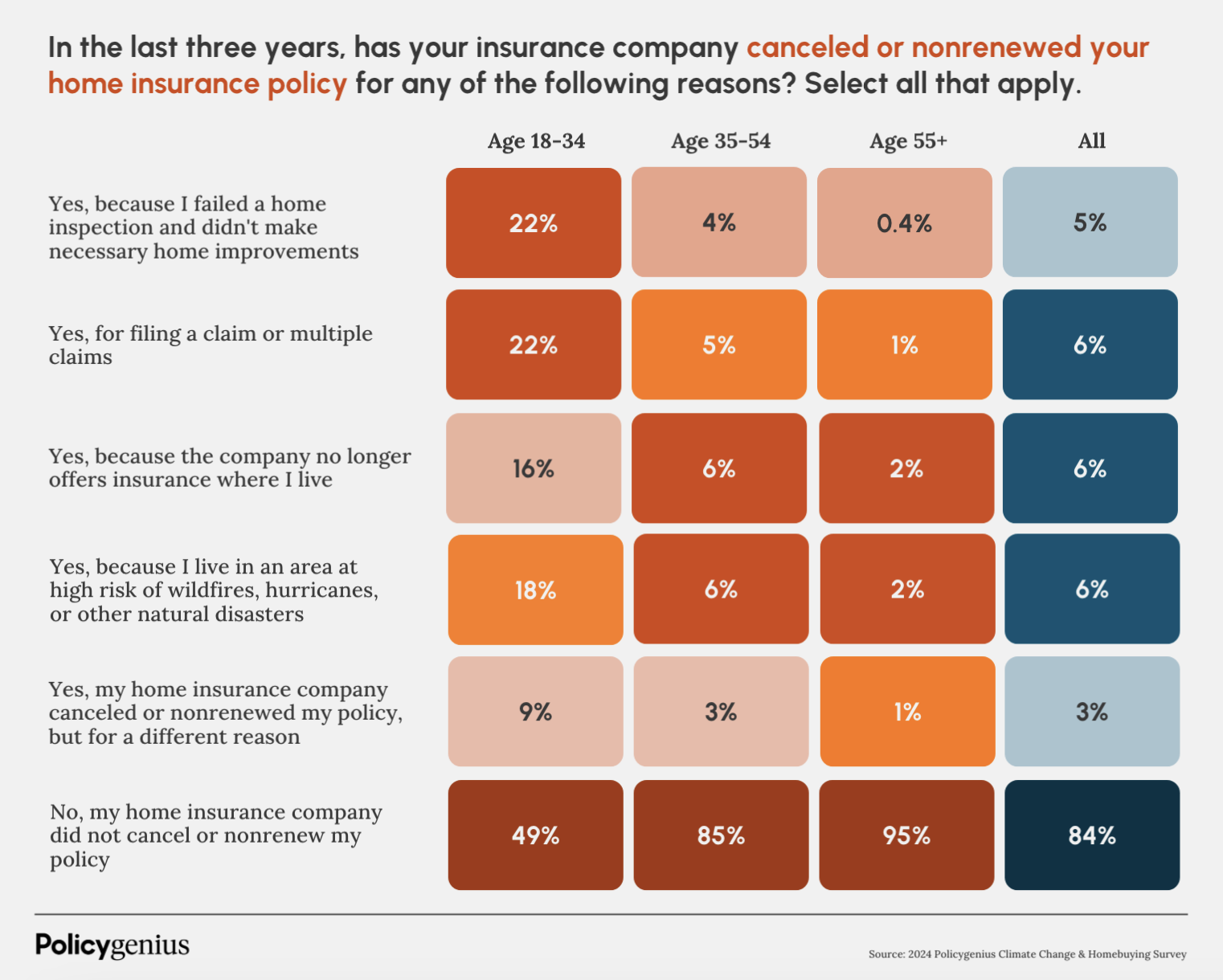 In the last three years, has your insurance company canceled or nonrenewed your home insurance policy for any of the following reasons? Select all that apply.

| | Age 18-34 | Age 35-54 | Age 55+ | All |
|---|---|---|---|---|
| Yes, because I failed a home inspection and didn't make necessary home improvements | 22% | 4% | 0.4% | 5% |
| Yes, for filing a claim or multiple claims | 22% | 5% | 1% | 6% |
| Yes, because the company no longer offers insurance where I live | 16% | 6% | 2% | 6% |
| Yes, because I live in an area at high risk of wildfires, hurricanes, or other natural disasters | 18% | 6% | 2% | 6% |
| Yes, my home insurance company canceled or nonrenewed my policy, but for a different reason | 9% | 3% | 1% | 3% |
| No, my home insurance company did not cancel or nonrenew my policy | 49% | 85% | 95% | 84% |

Policygenius

Source: 2024 Policygenius Climate Change & Homebuying Survey